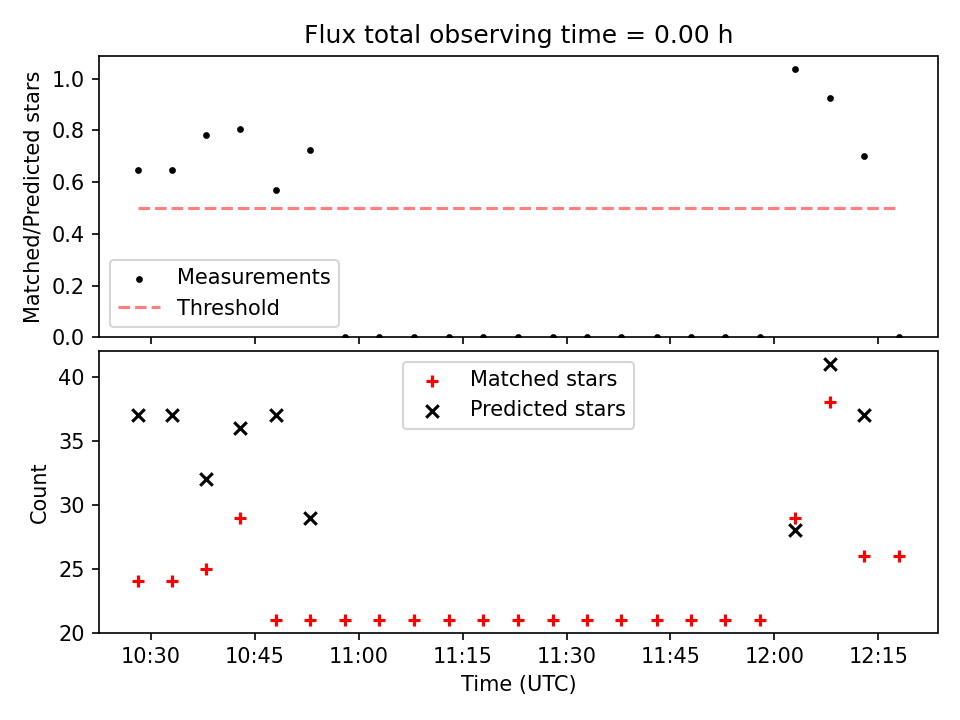 Flux total observing time = 0.00 h

Matched/Predicted stars

1.0
0.8
0.6
0.4
0.2
0.0

Measurements
Threshold

Count

40
35
30
25
20

Matched stars
Predicted stars

10:30
10:45
11:00
11:15
11:30
11:45
12:00
12:15

Time (UTC)